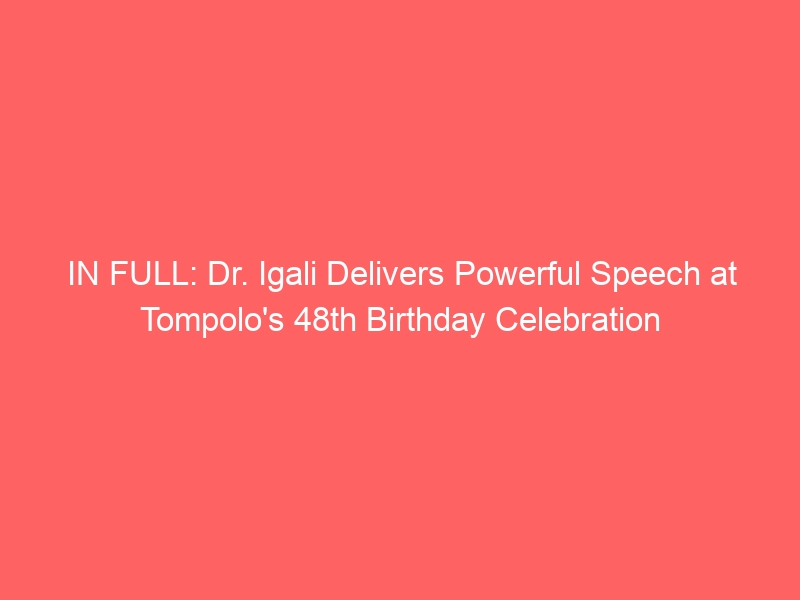 IN FULL: Dr. Igali Delivers Powerful Speech at Tompolo's 48th Birthday Celebration